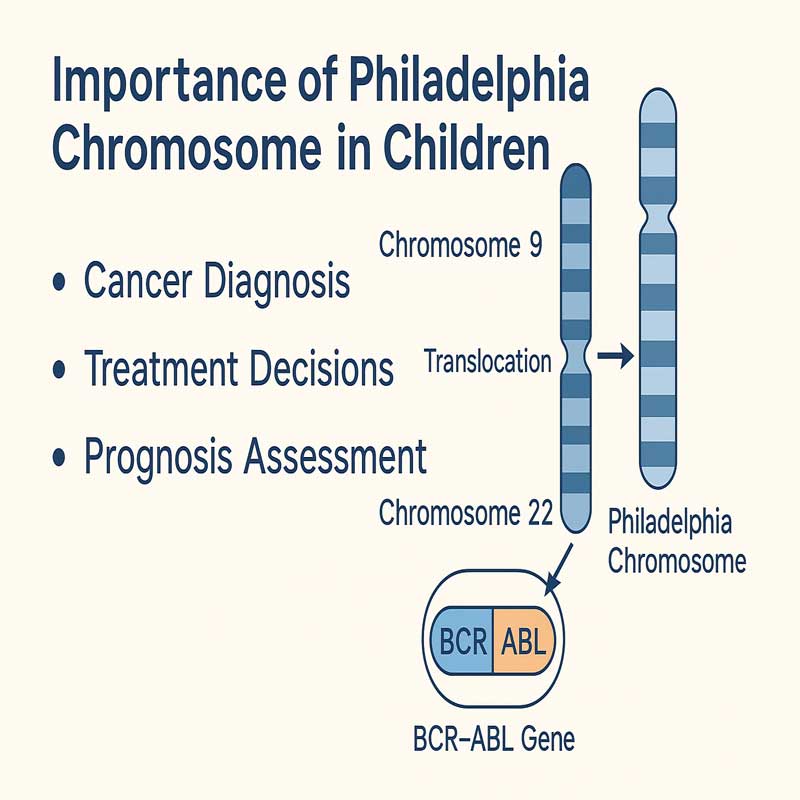 Importance of Philadelphia Chromosome in Children

• Cancer Diagnosis

• Treatment Decisions

• Prognosis Assessment

Chromosome 9

Translocation

Chromosome 22

Philadelphia Chromosome

BCR ABL

BCR–ABL Gene